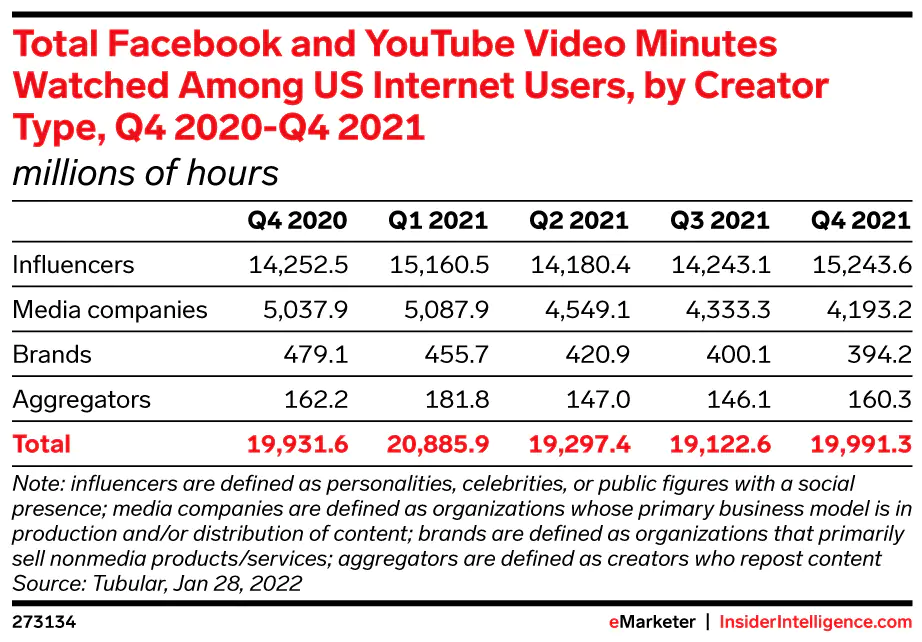 Total Facebook and YouTube Video Minutes Watched Among US Internet Users, by Creator Type, Q4 2020-Q4 2021

millions of hours

| | Q4 2020 | Q1 2021 | Q2 2021 | Q3 2021 | Q4 2021 |
|---|---|---|---|---|---|
| Influencers | 14,252.5 | 15,160.5 | 14,180.4 | 14,243.1 | 15,243.6 |
| Media companies | 5,037.9 | 5,087.9 | 4,549.1 | 4,333.3 | 4,193.2 |
| Brands | 479.1 | 455.7 | 420.9 | 400.1 | 394.2 |
| Aggregators | 162.2 | 181.8 | 147.0 | 146.1 | 160.3 |
| Total | 19,931.6 | 20,885.9 | 19,297.4 | 19,122.6 | 19,991.3 |

Note: influencers are defined as personalities, celebrities, or public figures with a social presence; media companies are defined as organizations whose primary business model is in production and/or distribution of content; brands are defined as organizations that primarily sell nonmedia products/services; aggregators are defined as creators who repost content
Source: Tubular, Jan 28, 2022

273134

eMarketer | InsiderIntelligence.com